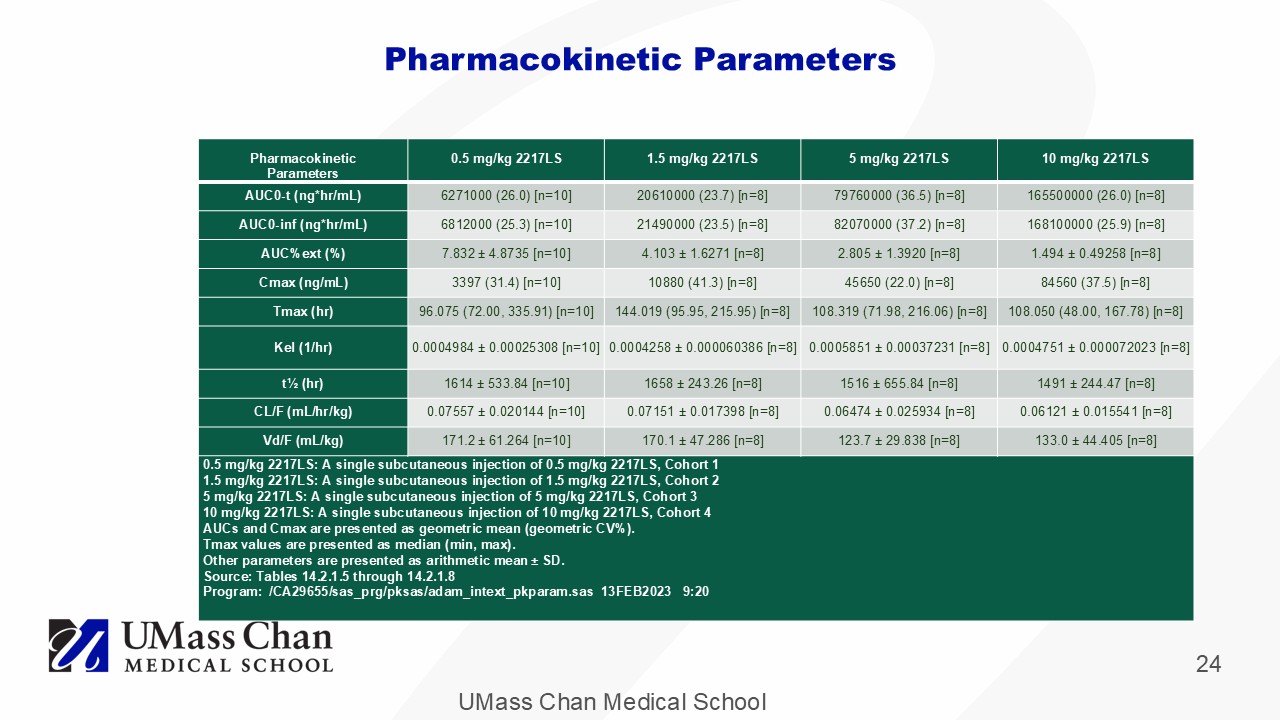 Pharmacokinetic Parameters

| Pharmacokinetic Parameters | 0.5 mg/kg 2217LS | 1.5 mg/kg 2217LS | 5 mg/kg 2217LS | 10 mg/kg 2217LS |
|---|---|---|---|---|
| AUC0-t (ng*hr/mL) | 6271000 (26.0) [n=10] | 20610000 (23.7) [n=8] | 79760000 (36.5) [n=8] | 165500000 (26.0) [n=8] |
| AUC0-inf (ng*hr/mL) | 6812000 (25.3) [n=10] | 21490000 (23.5) [n=8] | 82070000 (37.2) [n=8] | 168100000 (25.9) [n=8] |
| AUC%ext (%) | 7.832 ± 4.8735 [n=10] | 4.103 ± 1.6271 [n=8] | 2.805 ± 1.3920 [n=8] | 1.494 ± 0.49258 [n=8] |
| Cmax (ng/mL) | 3397 (31.4) [n=10] | 10880 (41.3) [n=8] | 45650 (22.0) [n=8] | 84560 (37.5) [n=8] |
| Tmax (hr) | 96.075 (72.00, 335.91) [n=10] | 144.019 (95.95, 215.95) [n=8] | 108.319 (71.98, 216.06) [n=8] | 108.050 (48.00, 167.78) [n=8] |
| Kel (1/hr) | 0.0004984 ± 0.00025308 [n=10] | 0.0004258 ± 0.000060386 [n=8] | 0.0005851 ± 0.00037231 [n=8] | 0.0004751 ± 0.000072023 [n=8] |
| t½ (hr) | 1614 ± 533.84 [n=10] | 1658 ± 243.26 [n=8] | 1516 ± 655.84 [n=8] | 1491 ± 244.47 [n=8] |
| CL/F (mL/hr/kg) | 0.07557 ± 0.020144 [n=10] | 0.07151 ± 0.017398 [n=8] | 0.06474 ± 0.025934 [n=8] | 0.06121 ± 0.015541 [n=8] |
| Vd/F (mL/kg) | 171.2 ± 61.264 [n=10] | 170.1 ± 47.286 [n=8] | 123.7 ± 29.838 [n=8] | 133.0 ± 44.405 [n=8] |

0.5 mg/kg 2217LS: A single subcutaneous injection of 0.5 mg/kg 2217LS, Cohort 1
1.5 mg/kg 2217LS: A single subcutaneous injection of 1.5 mg/kg 2217LS, Cohort 2
5 mg/kg 2217LS: A single subcutaneous injection of 5 mg/kg 2217LS, Cohort 3
10 mg/kg 2217LS: A single subcutaneous injection of 10 mg/kg 2217LS, Cohort 4
AUCs and Cmax are presented as geometric mean (geometric CV%).
Tmax values are presented as median (min, max).
Other parameters are presented as arithmetic mean ± SD.
Source: Tables 14.2.1.5 through 14.2.1.8
Program: /CA29655/sas_prg/pksas/adam_intext_pkparam.sas 13FEB2023 9:20

UMass Chan
MEDICAL SCHOOL

24

UMass Chan Medical School